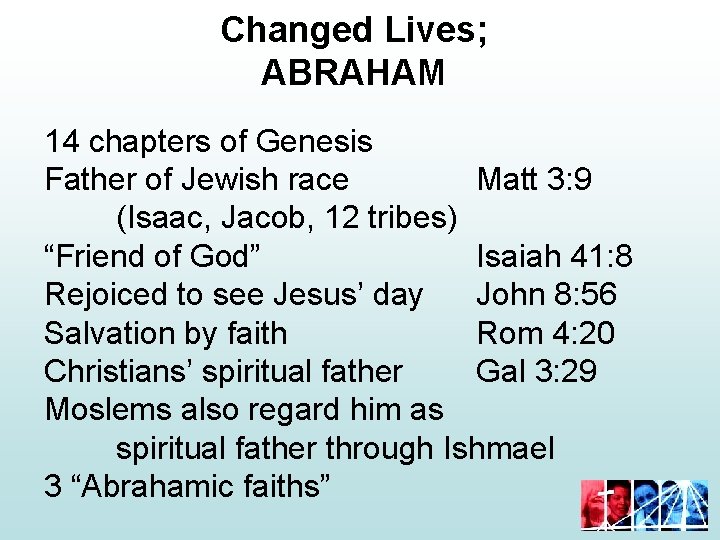 Changed Lives;
ABRAHAM

14 chapters of Genesis
Father of Jewish race Matt 3:9
(Isaac, Jacob, 12 tribes)
“Friend of God” Isaiah 41:8
Rejoiced to see Jesus’ day John 8:56
Salvation by faith Rom 4:20
Christians’ spiritual father Gal 3:29
Moslems also regard him as spiritual father through Ishmael
3 “Abrahamic faiths”